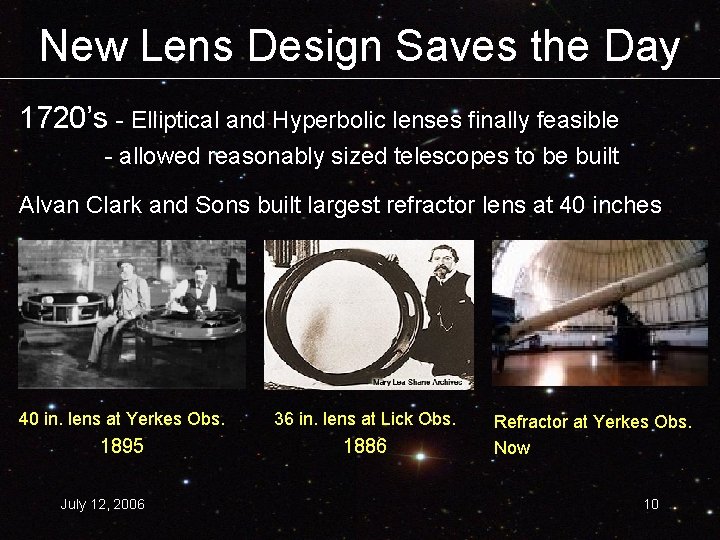 New Lens Design Saves the Day

1720's - Elliptical and Hyperbolic lenses finally feasible
- allowed reasonably sized telescopes to be built

Alvan Clark and Sons built largest refractor lens at 40 inches

Mary Lea Shane Archives

40 in. lens at Yerkes Obs.
1895

36 in. lens at Lick Obs.
1886

Refractor at Yerkes Obs.
Now

July 12, 2006

10